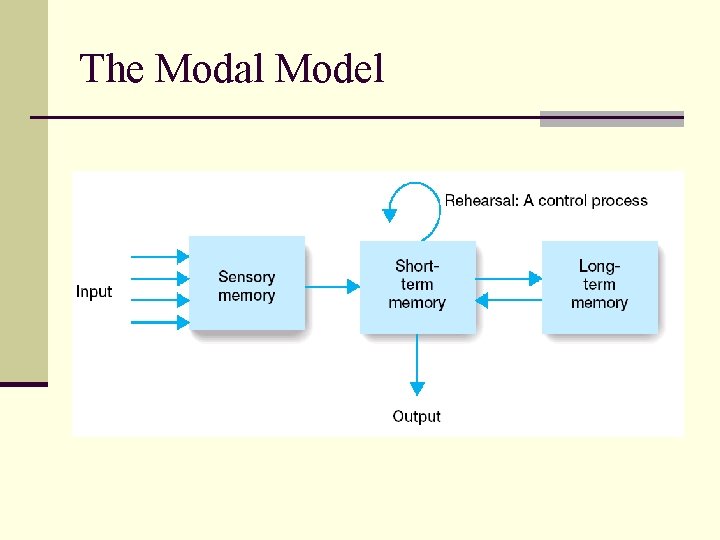 The Modal Model

Rehearsal: A control process

Input

Sensory memory

Short-term memory

Long-term memory

Output